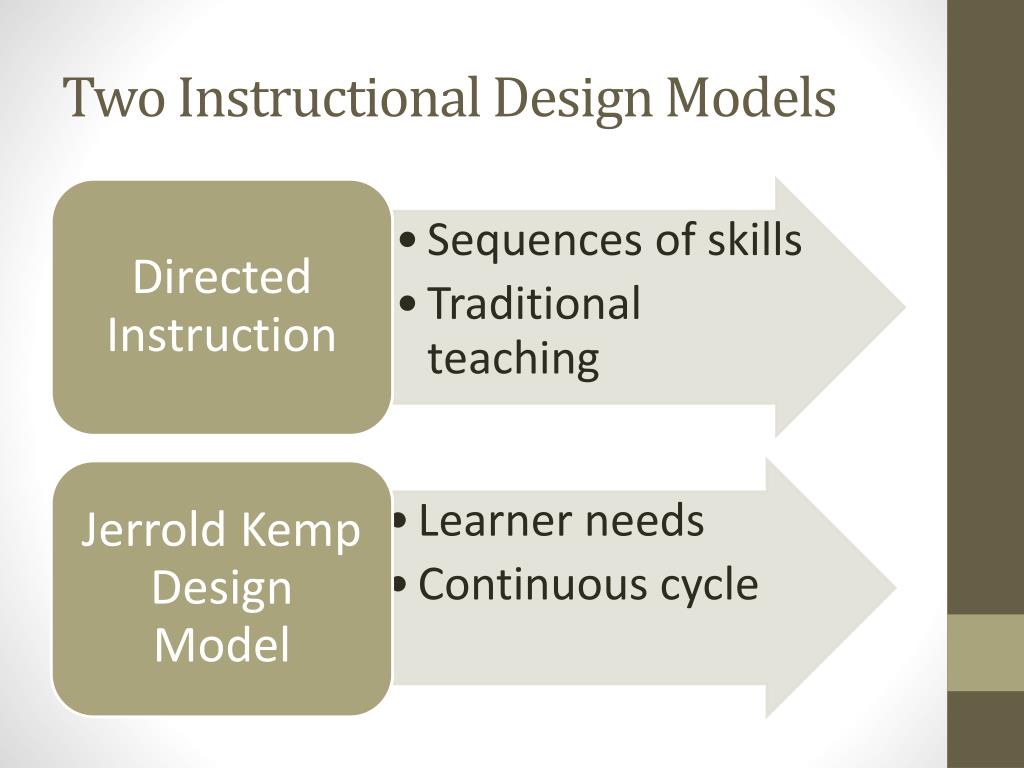 Two Instructional Design Models

Directed Instruction

• Sequences of skills
• Traditional teaching

Jerrold Kemp Design Model

• Learner needs
• Continuous cycle